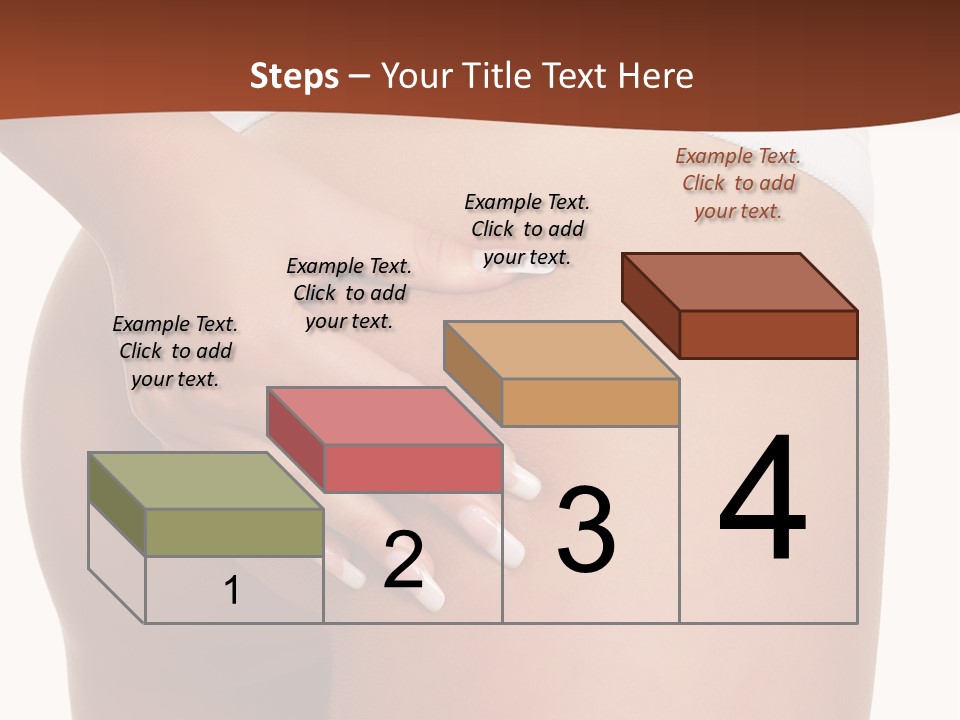 Steps – Your Title Text Here

Example Text. Click to add your text.

Example Text. Click to add your text.

Example Text. Click to add your text.

Example Text. Click to add your text.

1

2

3

4